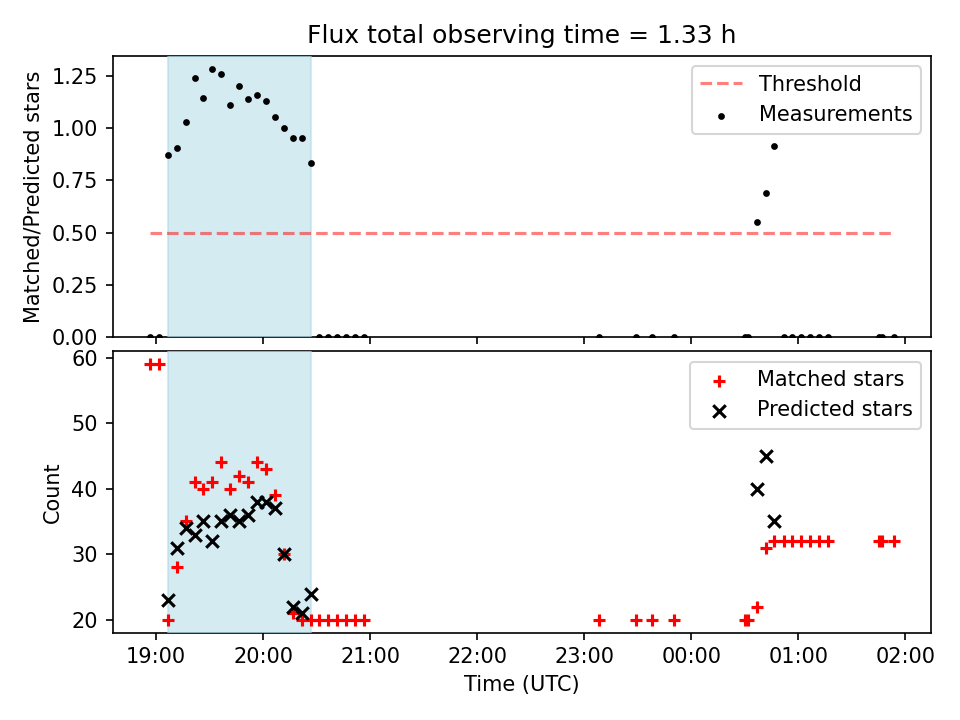 Flux total observing time = 1.33 h

Matched/Predicted stars

1.25
1.00
0.75
0.50
0.25
0.00

Threshold
Measurements

Count

60
50
40
30
20

Matched stars
Predicted stars

19:00 20:00 21:00 22:00 23:00 00:00 01:00 02:00

Time (UTC)